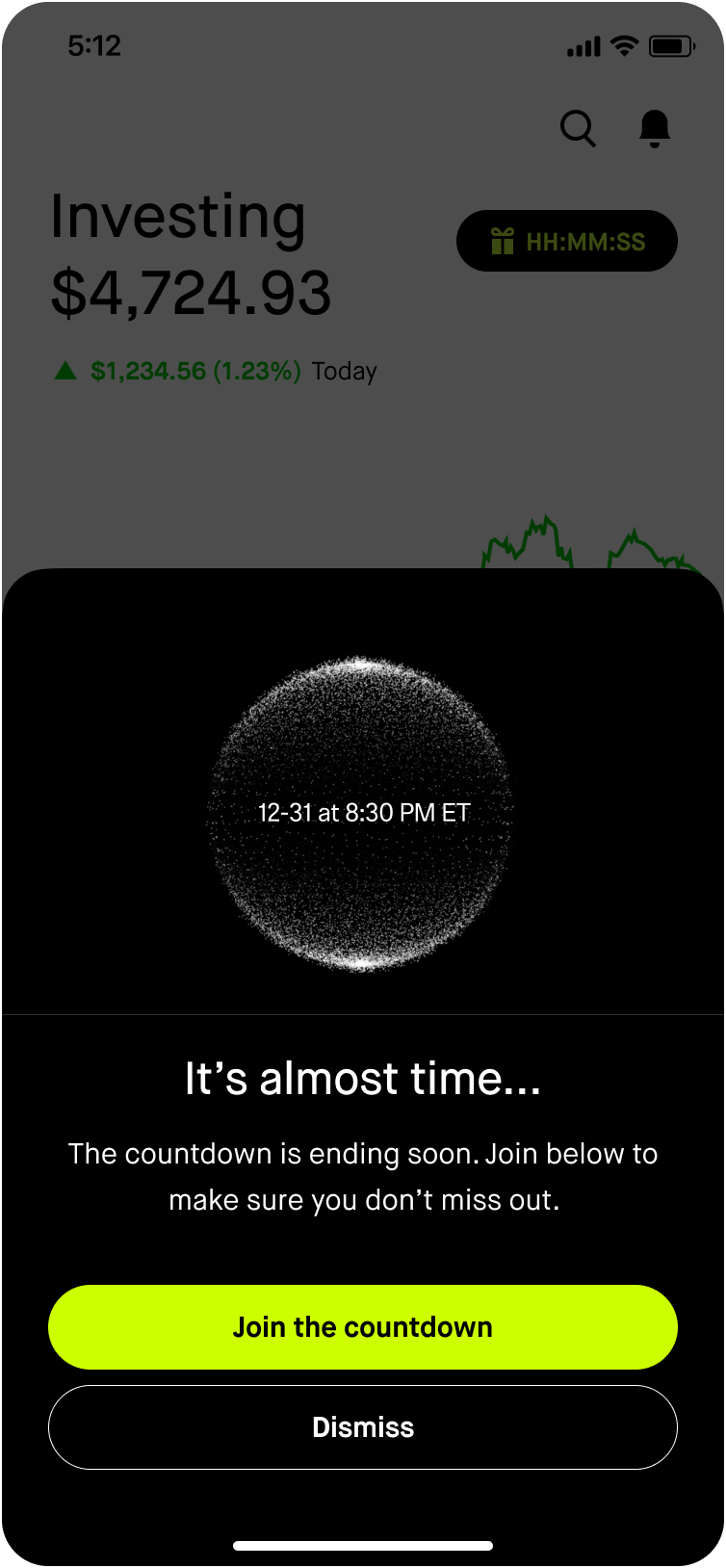 5:12

Investing
$4,724.93

HH:MM:SS

$1,234.56 (1.23%) Today

12-31 at 8:30 PM ET

It’s almost time...

The countdown is ending soon. Join below to make sure you don’t miss out.

Join the countdown

Dismiss